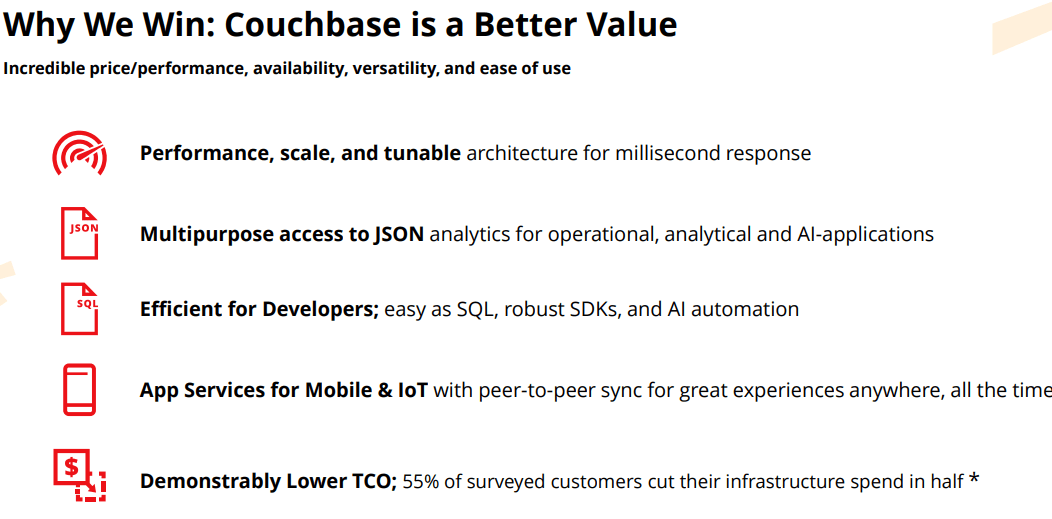 Why We Win: Couchbase is a Better Value

Incredible price/performance, availability, versatility, and ease of use

Performance, scale, and tunable architecture for millisecond response

JSON

Multipurpose access to JSON analytics for operational, analytical and AI-applications

SQL

Efficient for Developers; easy as SQL, robust SDKs, and AI automation

App Services for Mobile & IoT with peer-to-peer sync for great experiences anywhere, all the time

$

Demonstrably Lower TCO; 55% of surveyed customers cut their infrastructure spend in half *